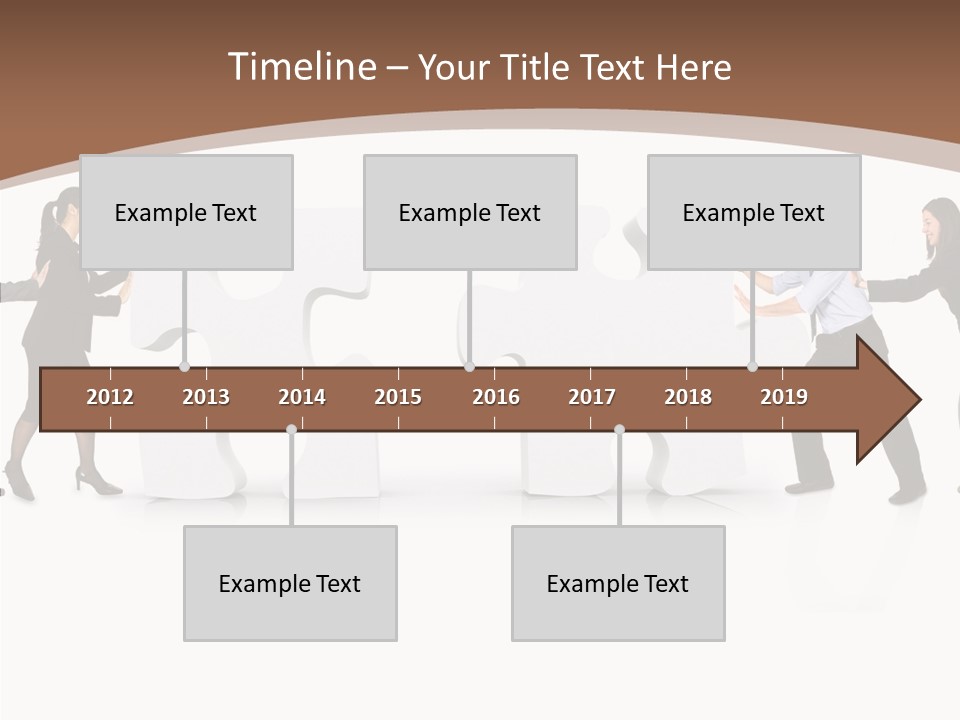 Timeline – Your Title Text Here

Example Text

Example Text

Example Text

2012 2013 2014 2015 2016 2017 2018 2019

Example Text

Example Text